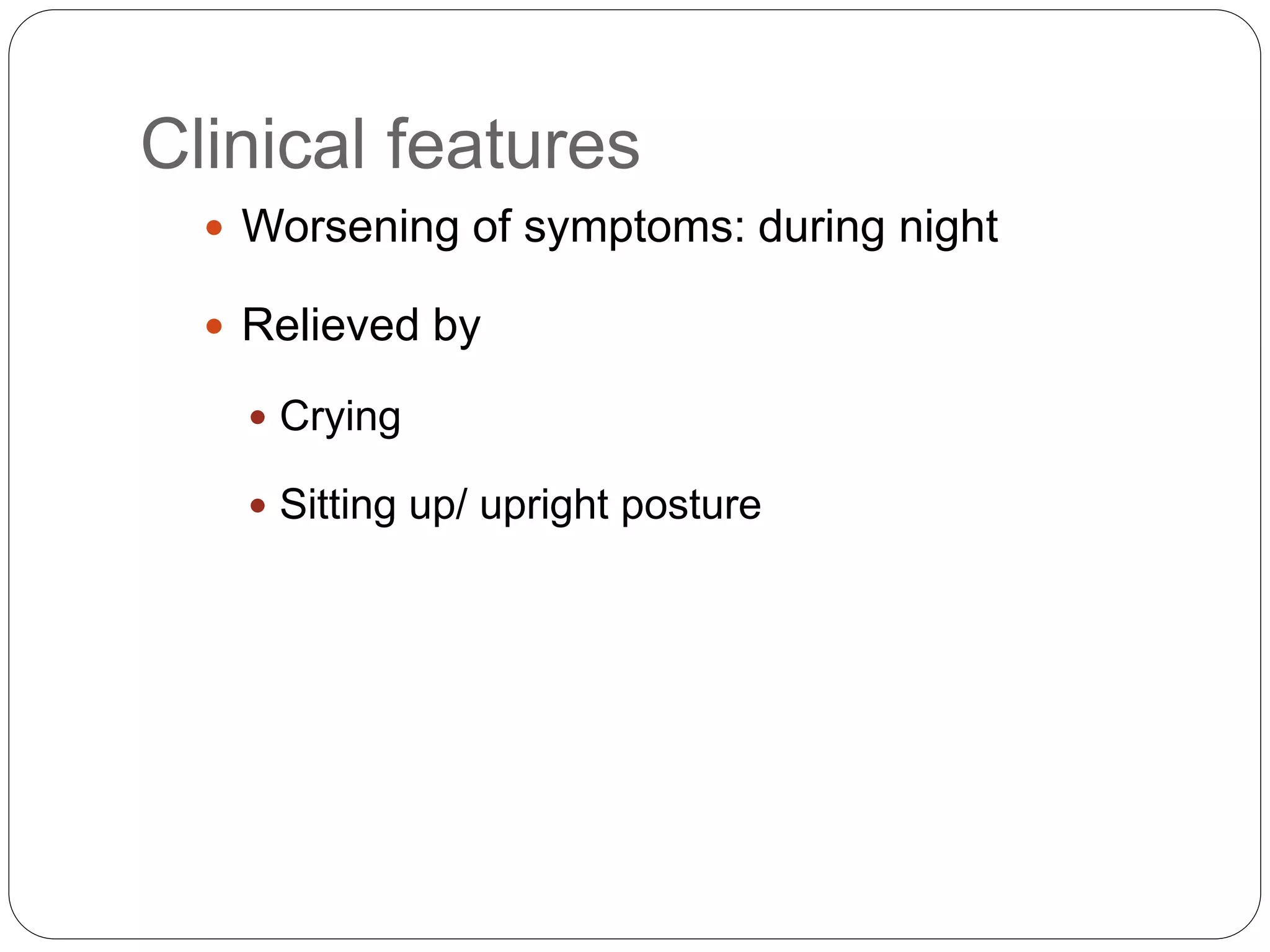 Clinical features

- Worsening of symptoms: during night
- Relieved by
  - Crying
  - Sitting up/ upright posture